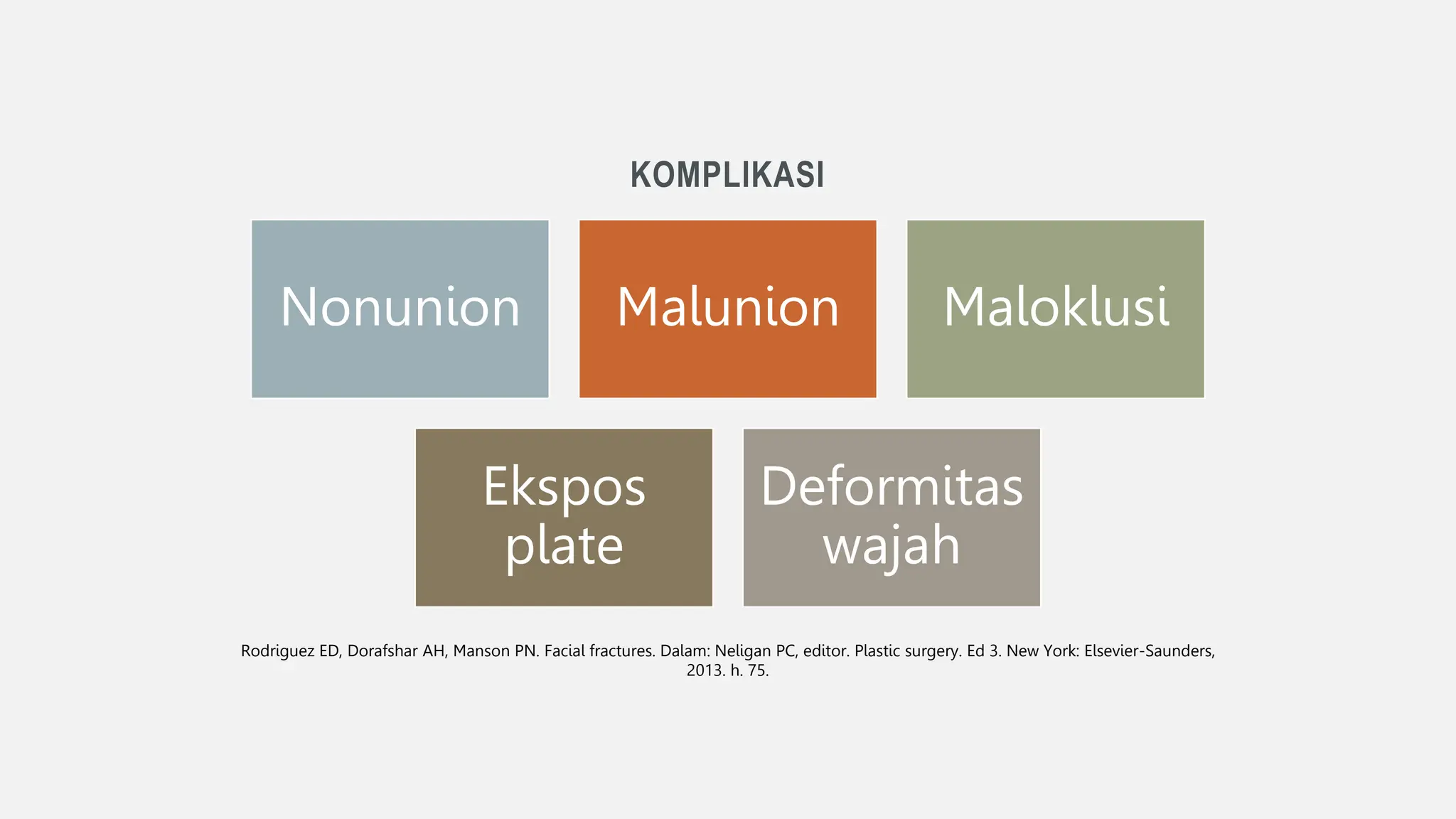 KOMPLIKASI

Nonunion

Malunion

Maloklusi

Ekspos plate

Deformitas wajah

Rodriguez ED, Dorafshar AH, Manson PN. Facial fractures. Dalam: Neligan PC, editor. Plastic surgery. Ed 3. New York: Elsevier-Saunders, 2013. h. 75.